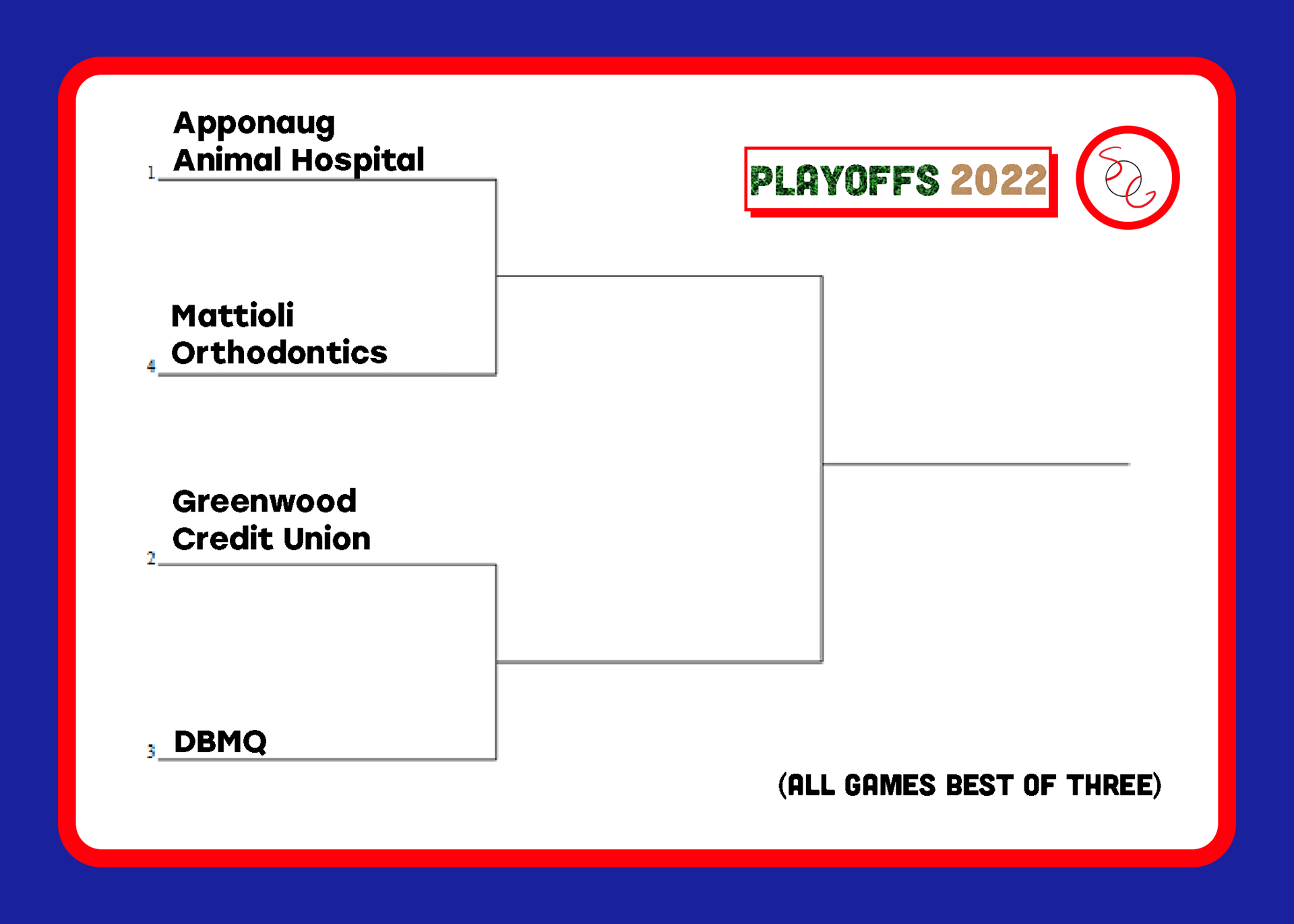 PLAYOFFS 2022

1 Apponaug Animal Hospital

4 Mattioli Orthodontics

2 Greenwood Credit Union

3 DBMQ

(ALL GAMES BEST OF THREE)